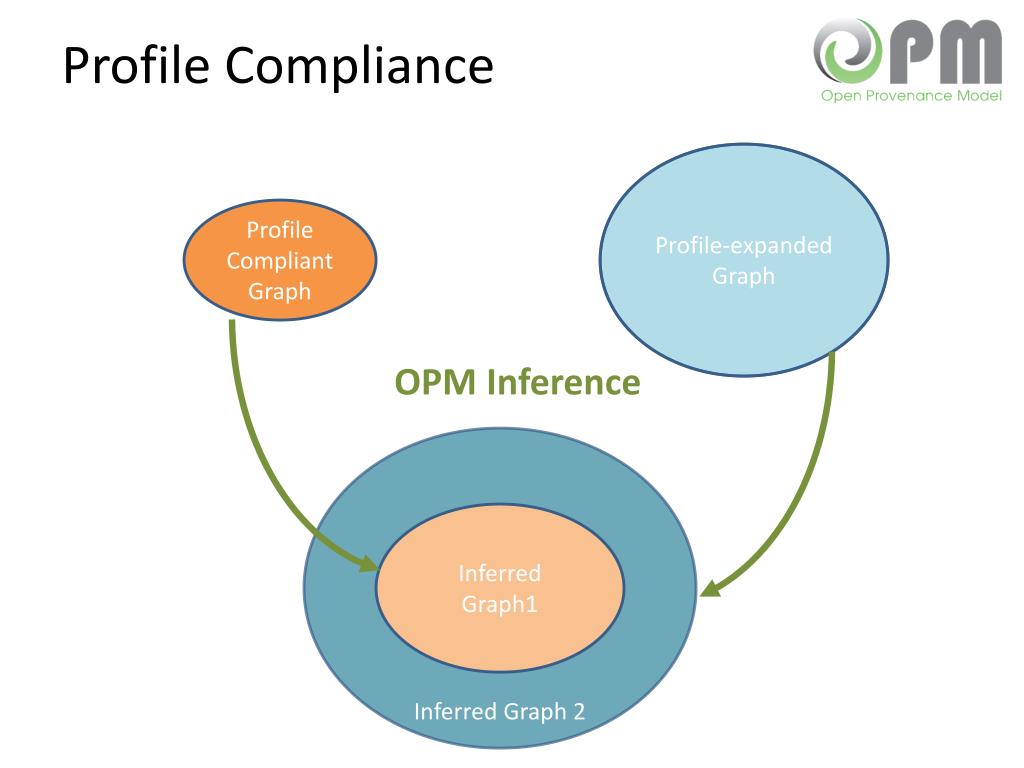 Profile Compliance

OPM
Open Provenance Model

Profile
Compliant
Graph

Profile-expanded
Graph

OPM Inference

Inferred
Graph1

Inferred Graph 2